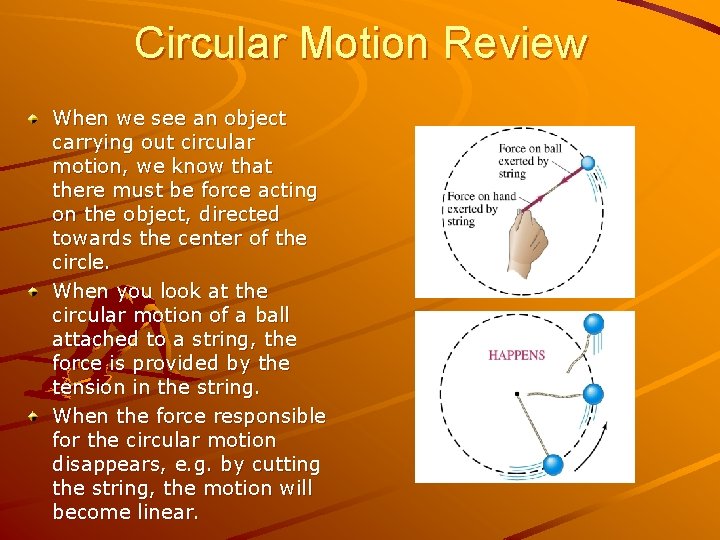 Circular Motion Review

When we see an object carrying out circular motion, we know that there must be force acting on the object, directed towards the center of the circle.

When you look at the circular motion of a ball attached to a string, the force is provided by the tension in the string.

When the force responsible for the circular motion disappears, e.g. by cutting the string, the motion will become linear.

Force on ball exerted by string

Force on hand exerted by string

HAPPENS